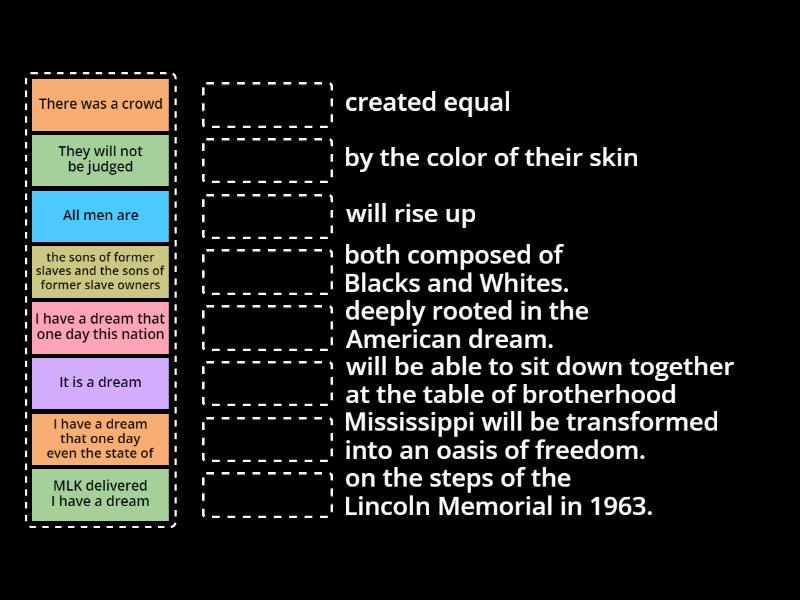 There was a crowd

They will not be judged

All men are

the sons of former slaves and the sons of former slave owners

I have a dream that one day this nation

It is a dream

I have a dream that one day even the state of

MLK delivered I have a dream

created equal

by the color of their skin

will rise up

both composed of Blacks and Whites.

deeply rooted in the American dream.

will be able to sit down together at the table of brotherhood

Mississippi will be transformed into an oasis of freedom.

on the steps of the Lincoln Memorial in 1963.